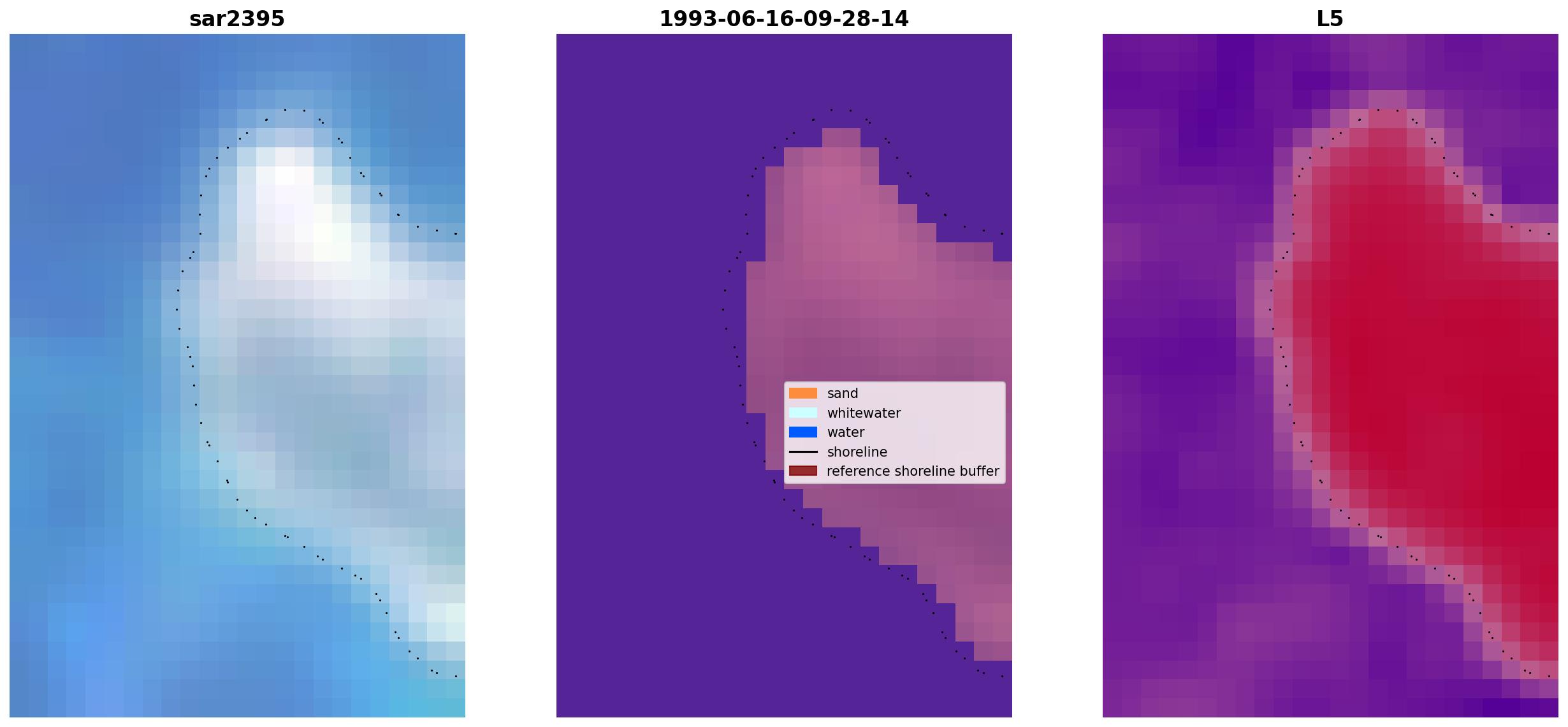 sar2395

1993-06-16-09-28-14

sand
whitewater
water
shoreline
reference shoreline buffer

L5